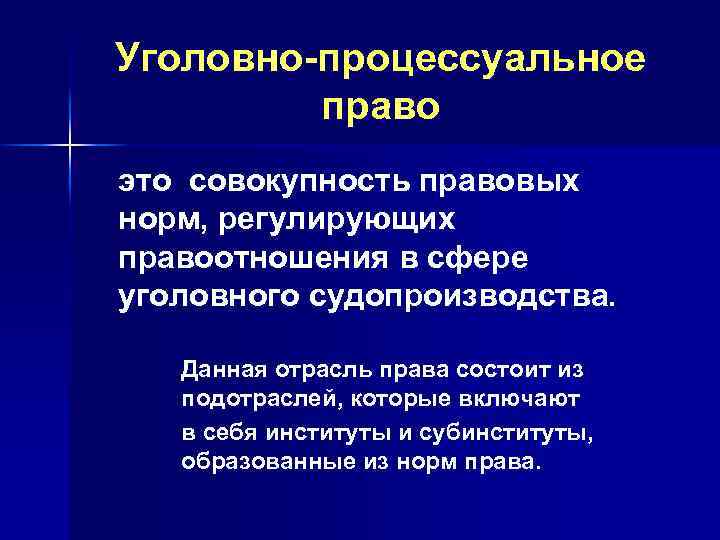 Уголовно-процессуальное право

это совокупность правовых норм, регулирующих правоотношения в сфере уголовного судопроизводства.

Данная отрасль права состоит из подотраслей, которые включают в себя институты и субинституты, образованные из норм права.